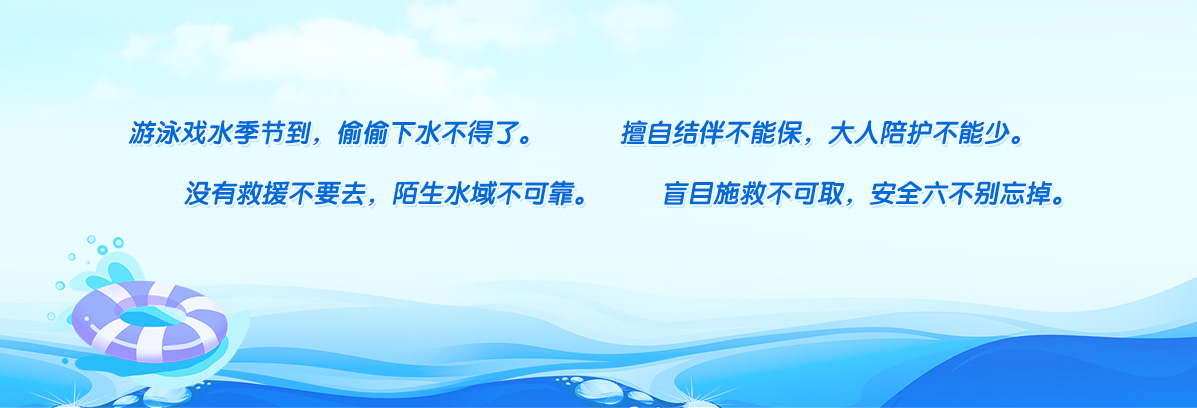 游泳戏水季节到，偷偷下水不得了。　擅自结伴不能保，大人陪护不能少。

没有救援不要去，陌生水域不可靠。　盲目施救不可取，安全六不别忘掉。